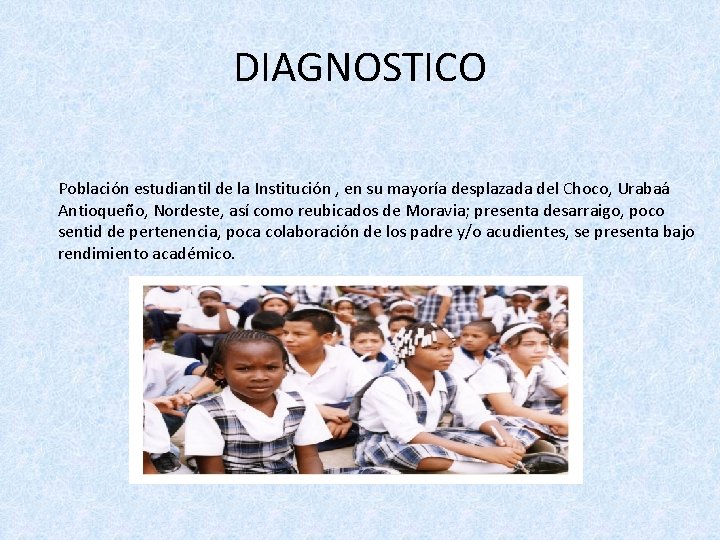 DIAGNOSTICO

Población estudiantil de la Institución , en su mayoría desplazada del Choco, Urabaá Antioqueño, Nordeste, así como reubicados de Moravia; presenta desarraigo, poco sentid de pertenencia, poca colaboración de los padre y/o acudientes, se presenta bajo rendimiento académico.